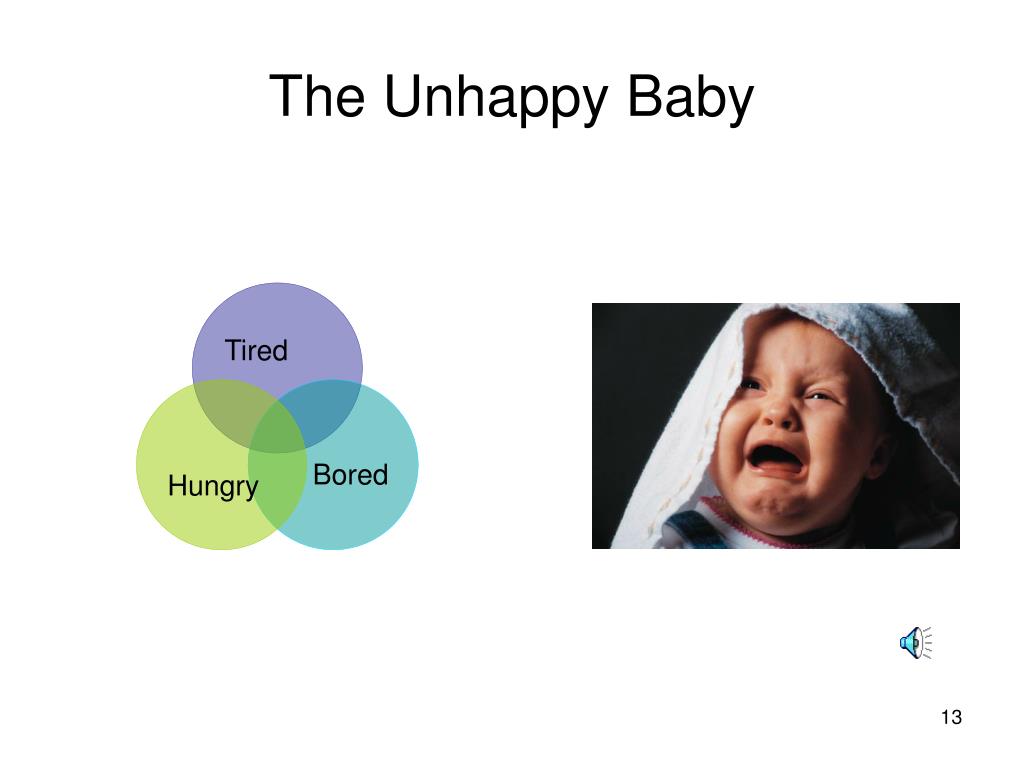 The Unhappy Baby

Tired

Hungry

Bored

13